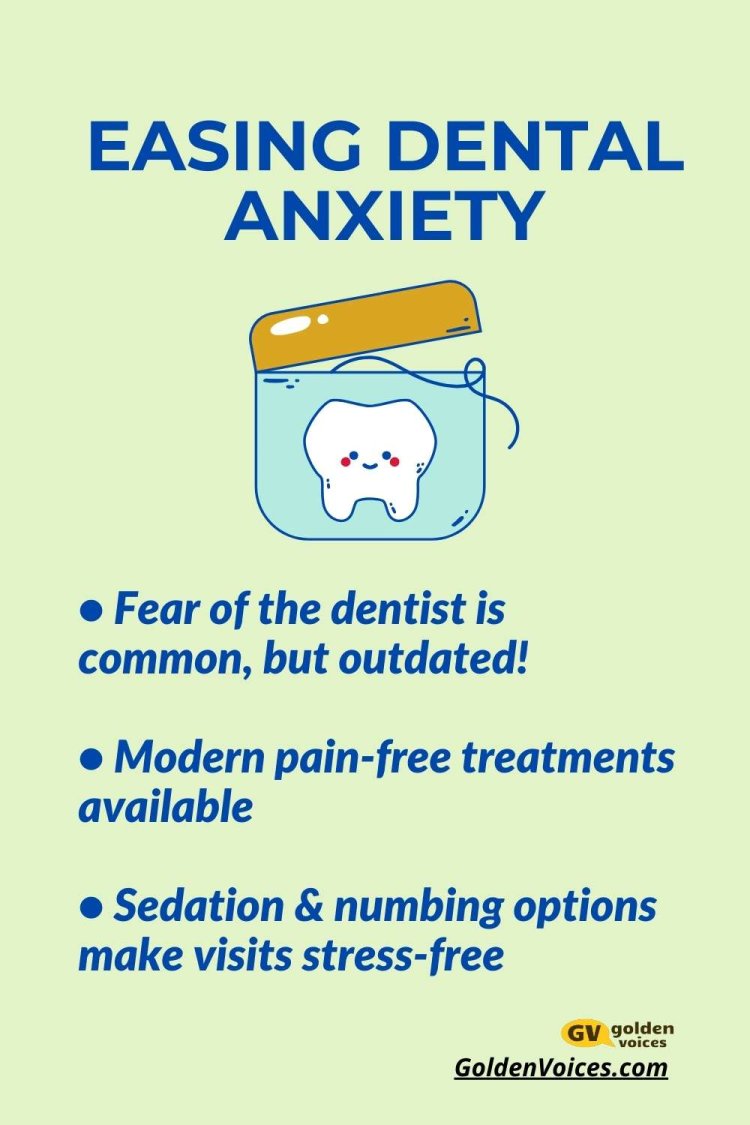 EASING DENTAL ANXIETY

● Fear of the dentist is common, but outdated!

● Modern pain-free treatments available

● Sedation & numbing options make visits stress-free

GV golden voices

GoldenVoices.com